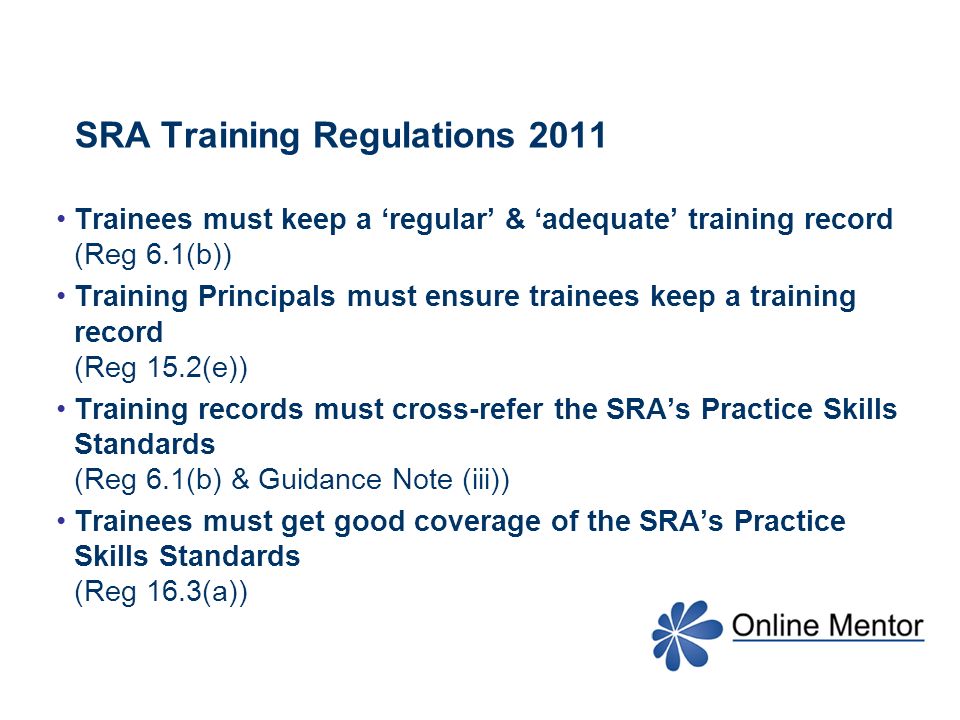 SRA Training Regulations 2011

• Trainees must keep a ‘regular’ & ‘adequate’ training record (Reg 6.1(b))

• Training Principals must ensure trainees keep a training record
(Reg 15.2(e))

• Training records must cross-refer the SRA’s Practice Skills Standards
(Reg 6.1(b) & Guidance Note (iii))

• Trainees must get good coverage of the SRA’s Practice Skills Standards
(Reg 16.3(a))

Online Mentor